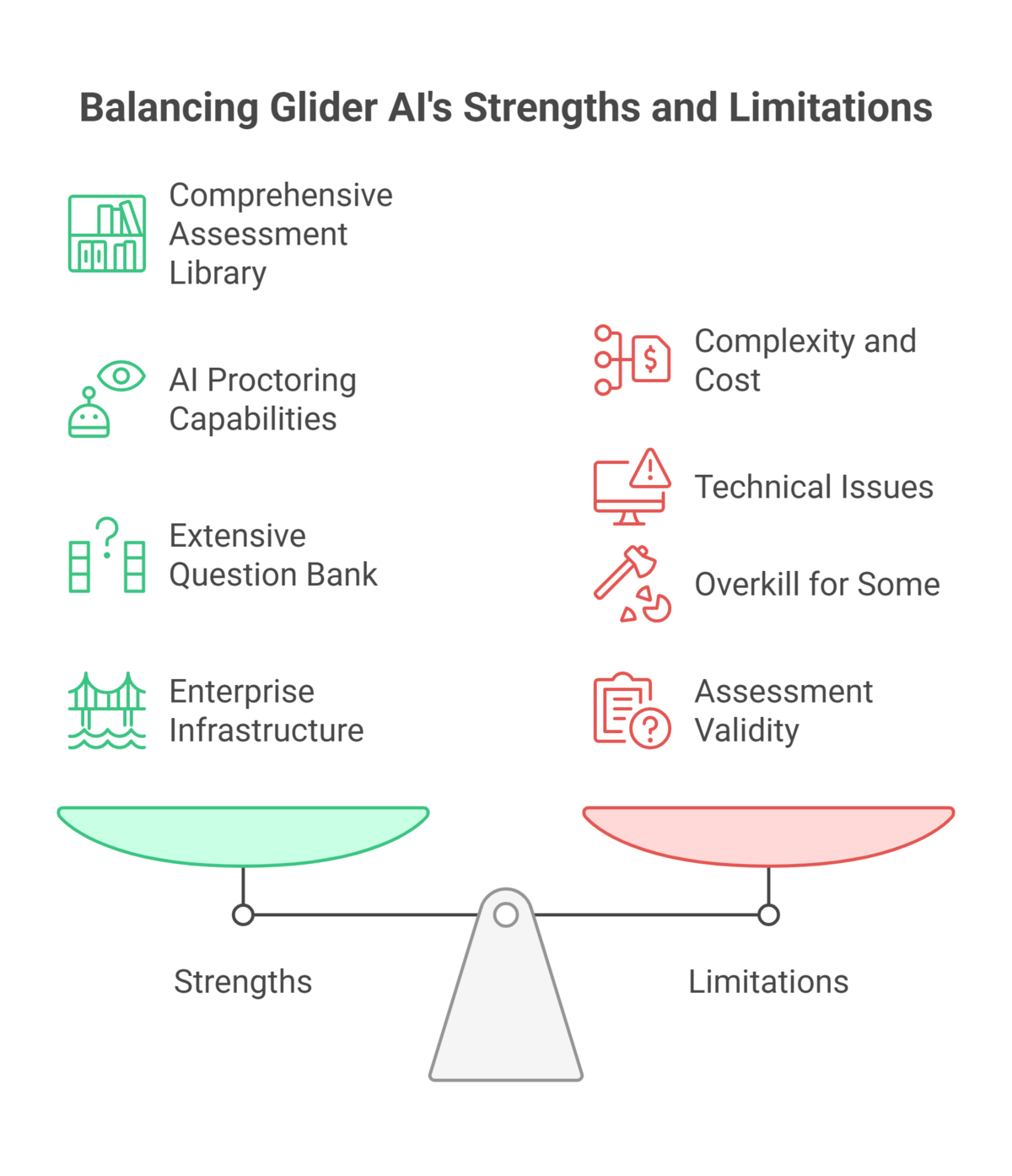 Balancing Glider AI's Strengths and Limitations

Comprehensive Assessment Library

AI Proctoring Capabilities

Extensive Question Bank

Enterprise Infrastructure

Complexity and Cost

Technical Issues

Overkill for Some

Assessment Validity

Strengths

Limitations